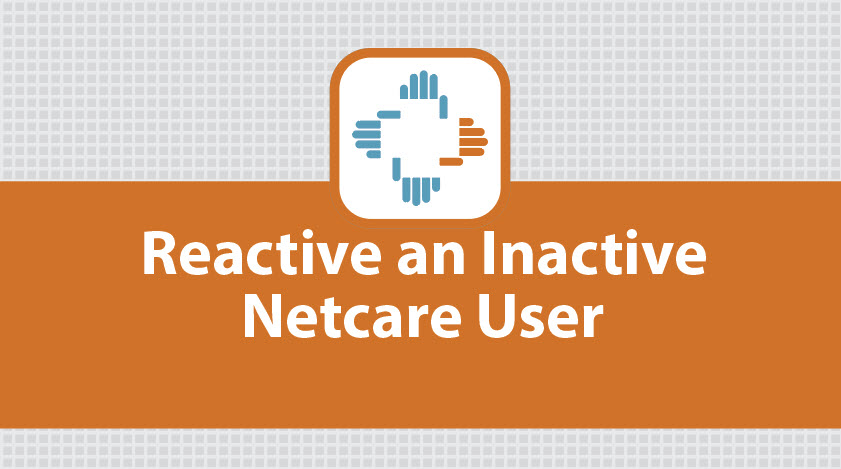 Reactive an Inactive Netcare User